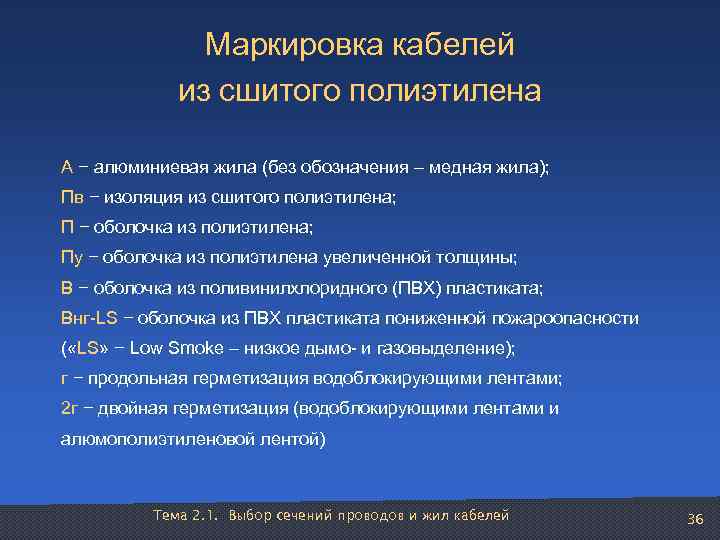 Маркировка кабелей из сшитого полиэтилена

А − алюминиевая жила (без обозначения – медная жила);
Пв − изоляция из сшитого полиэтилена;
П − оболочка из полиэтилена;
Пу − оболочка из полиэтилена увеличенной толщины;
В − оболочка из поливинилхлоридного (ПВХ) пластиката;
Внг-LS − оболочка из ПВХ пластиката пониженной пожароопасности («LS» − Low Smoke – низкое дымо- и газовыделение);
г − продольная герметизация водоблокирующими лентами;
2г − двойная герметизация (водоблокирующими лентами и алюмополиэтиленовой лентой)

Тема 2.1. Выбор сечений проводов и жил кабелей

36